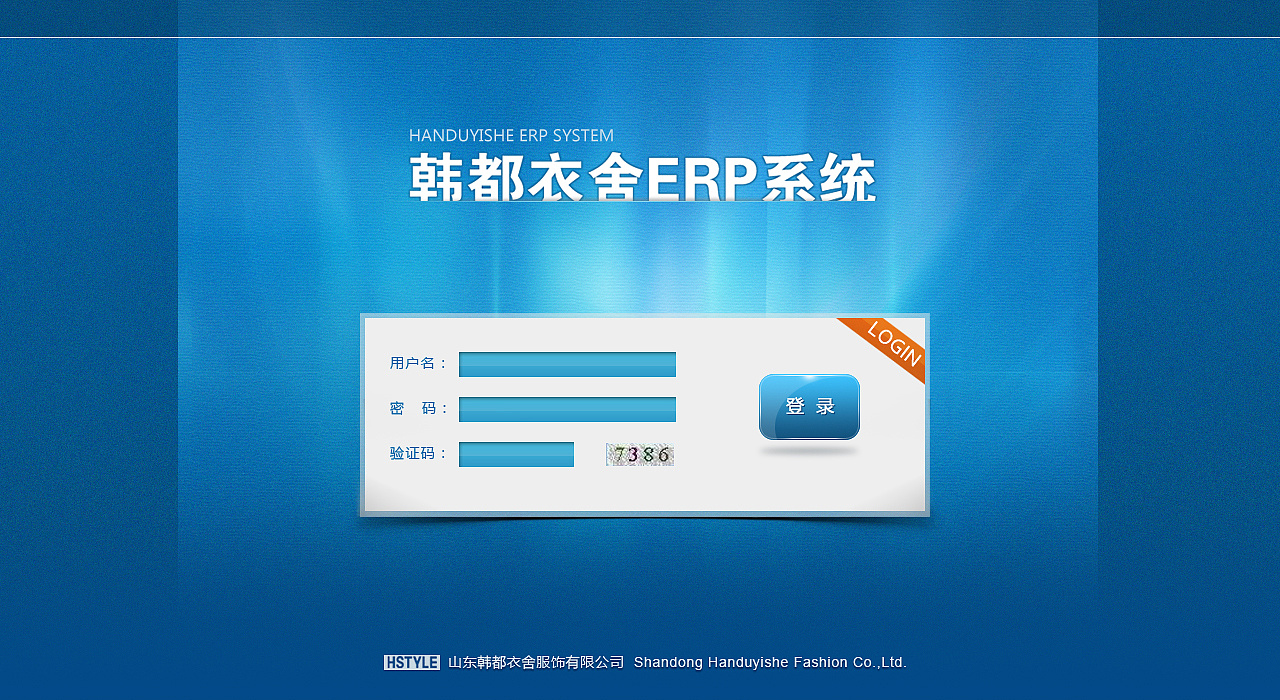 HANDUYISHE ERP SYSTEM
韩都衣舍ERP系统

LOGIN

用户名：

密　码：

验证码：

7386

登 录

HSTYLE 山东韩都衣舍服饰有限公司 Shandong Handuyishe Fashion Co.,Ltd.